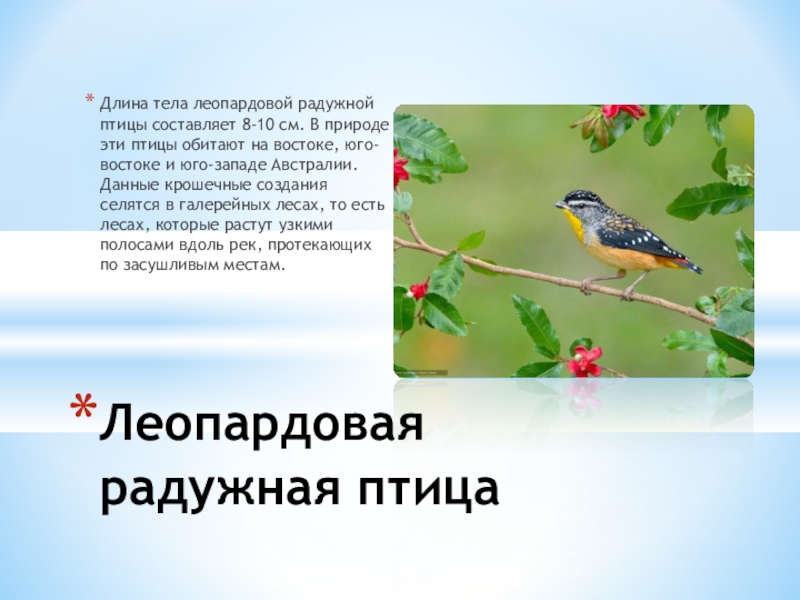 * Длина тела леопардовой радужной птицы составляет 8-10 см. В природе эти птицы обитают на востоке, юго-востоке и юго-западе Австралии. Данные крошечные создания селятся в галерейных лесах, то есть лесах, которые растут узкими полосами вдоль рек, протекающих по засушливым местам.

* Леопардовая радужная птица